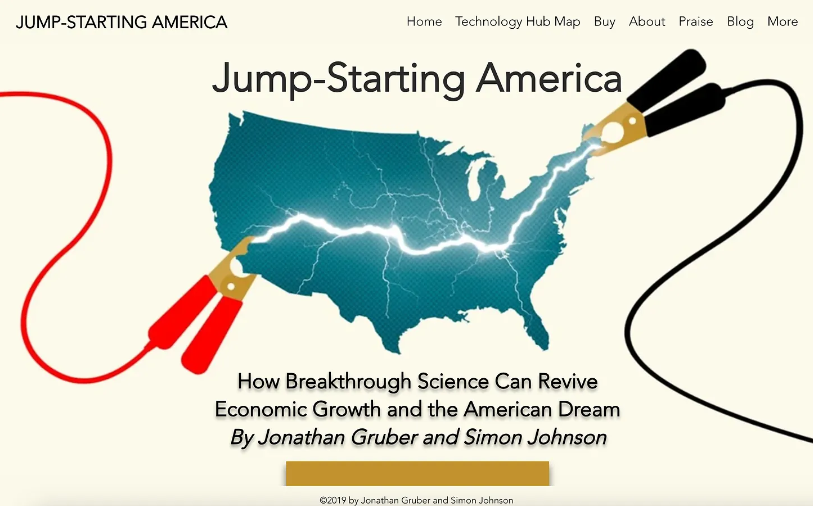 JUMP-STARTING AMERICA

Home Technology Hub Map Buy About Praise Blog More

Jump-Starting America

How Breakthrough Science Can Revive Economic Growth and the American Dream
By Jonathan Gruber and Simon Johnson

©2019 by Jonathan Gruber and Simon Johnson